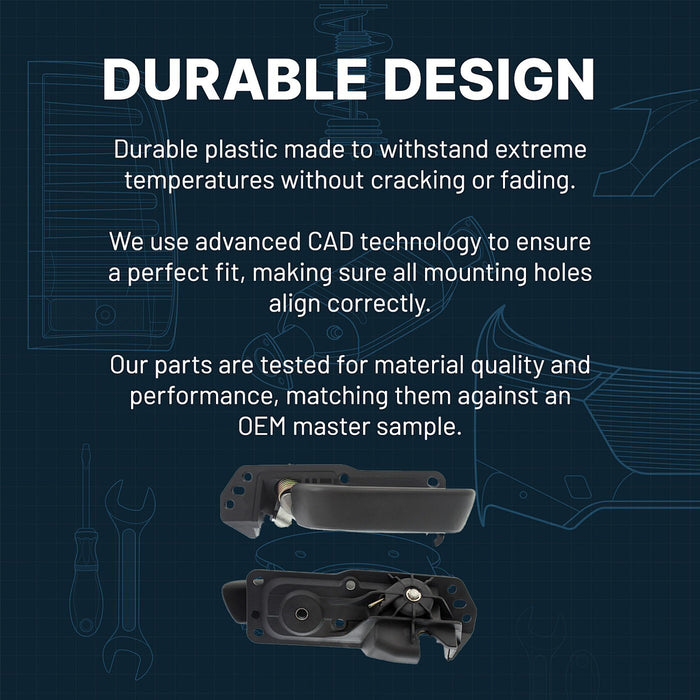 DURABLE DESIGN

Durable plastic made to withstand extreme temperatures without cracking or fading.

We use advanced CAD technology to ensure a perfect fit, making sure all mounting holes align correctly.

Our parts are tested for material quality and performance, matching them against an OEM master sample.